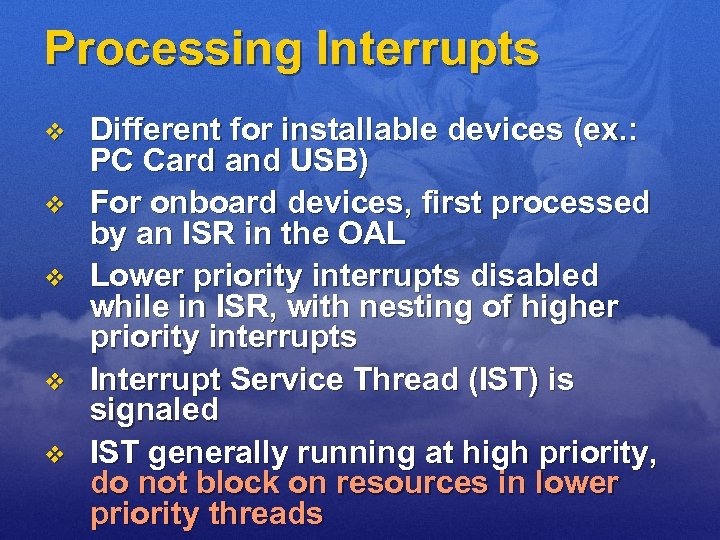 Processing Interrupts

❖ Different for installable devices (ex.: PC Card and USB)
❖ For onboard devices, first processed by an ISR in the OAL
❖ Lower priority interrupts disabled while in ISR, with nesting of higher priority interrupts
❖ Interrupt Service Thread (IST) is signaled
❖ IST generally running at high priority, do not block on resources in lower priority threads